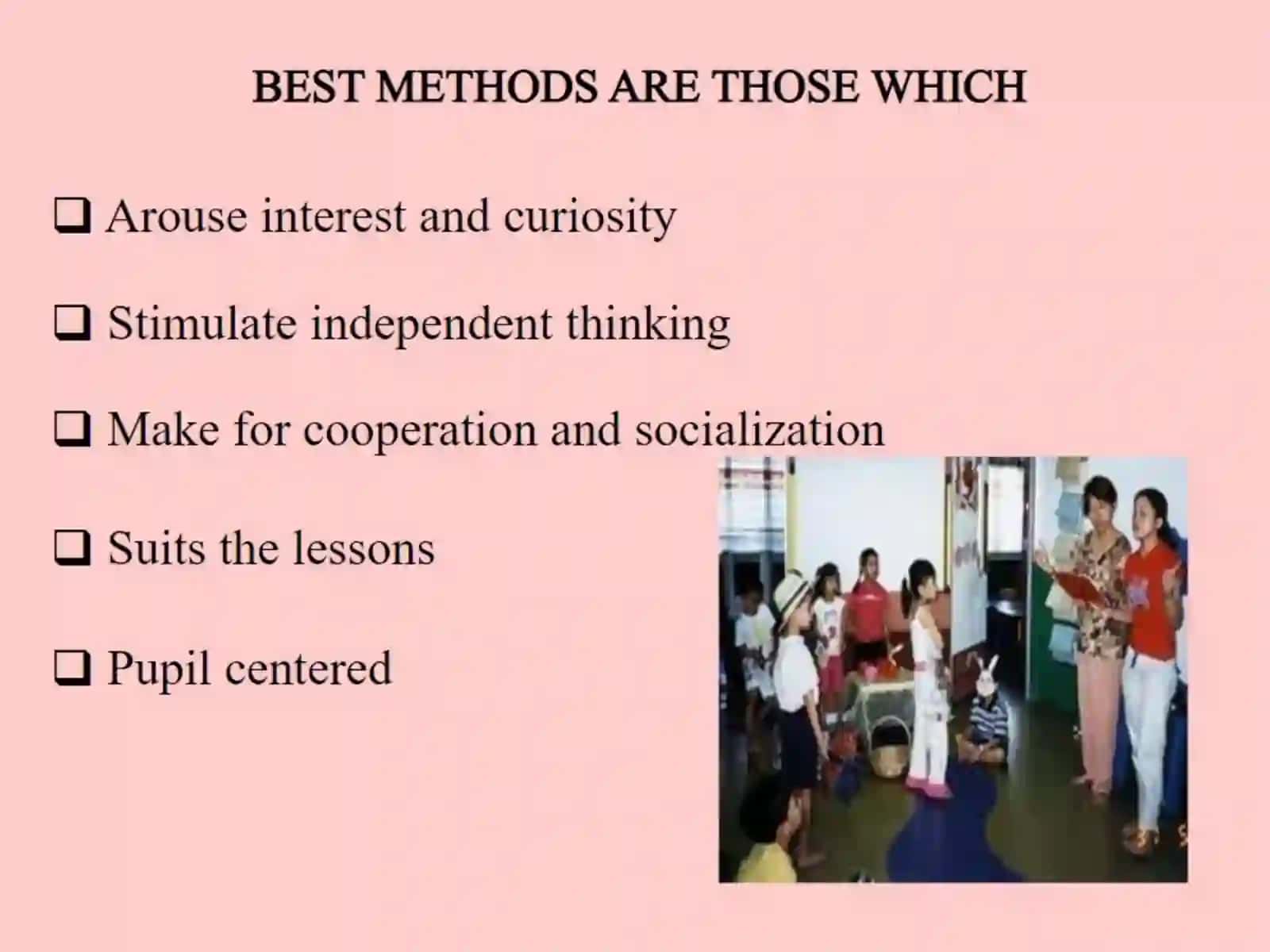 BEST METHODS ARE THOSE WHICH

❑ Arouse interest and curiosity

❑ Stimulate independent thinking

❑ Make for cooperation and socialization

❑ Suits the lessons

❑ Pupil centered